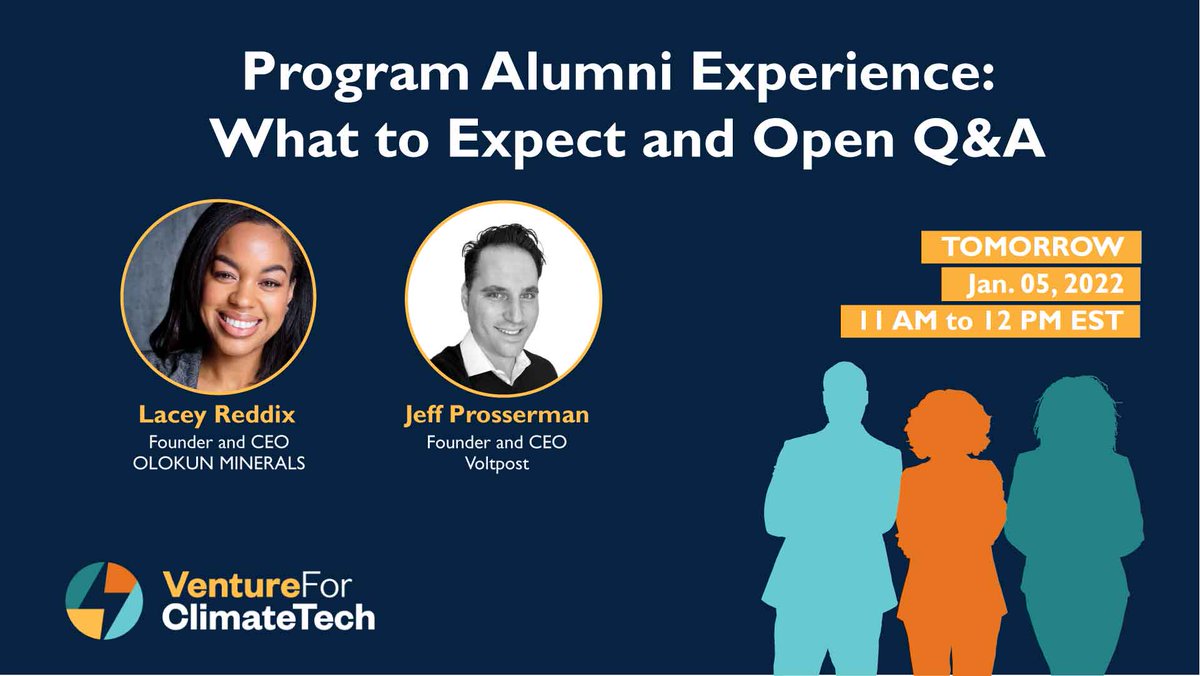 Program Alumni Experience:
What to Expect and Open Q&A

Lacey Reddix
Founder and CEO
OLOKUN MINERALS

Jeff Prosserman
Founder and CEO
Voltpost

TOMORROW
Jan. 05, 2022
11 AM to 12 PM EST

VentureFor
ClimateTech